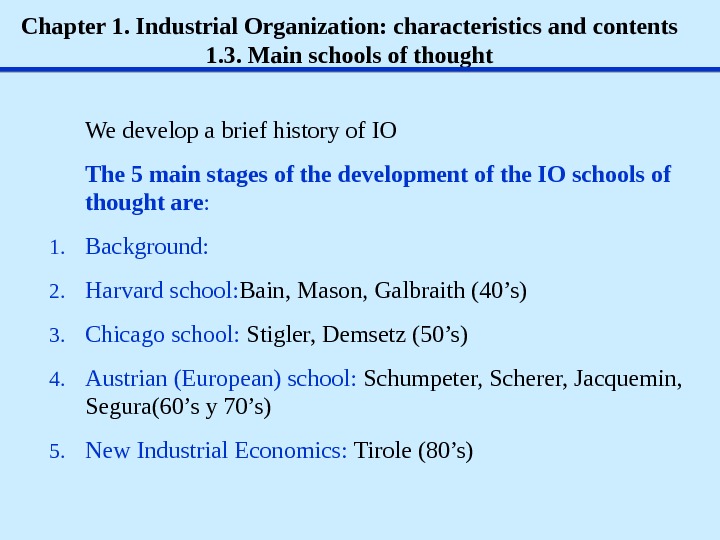 Chapter 1. Industrial Organization: characteristics and contents
1.3. Main schools of thought

We develop a brief history of IO

The 5 main stages of the development of the IO schools of thought are:

1. Background:
2. Harvard school:Bain, Mason, Galbraith (40’s)
3. Chicago school: Stigler, Demsetz (50’s)
4. Austrian (European) school: Schumpeter, Scherer, Jacquemin, Segura(60’s y 70’s)
5. New Industrial Economics: Tirole (80’s)